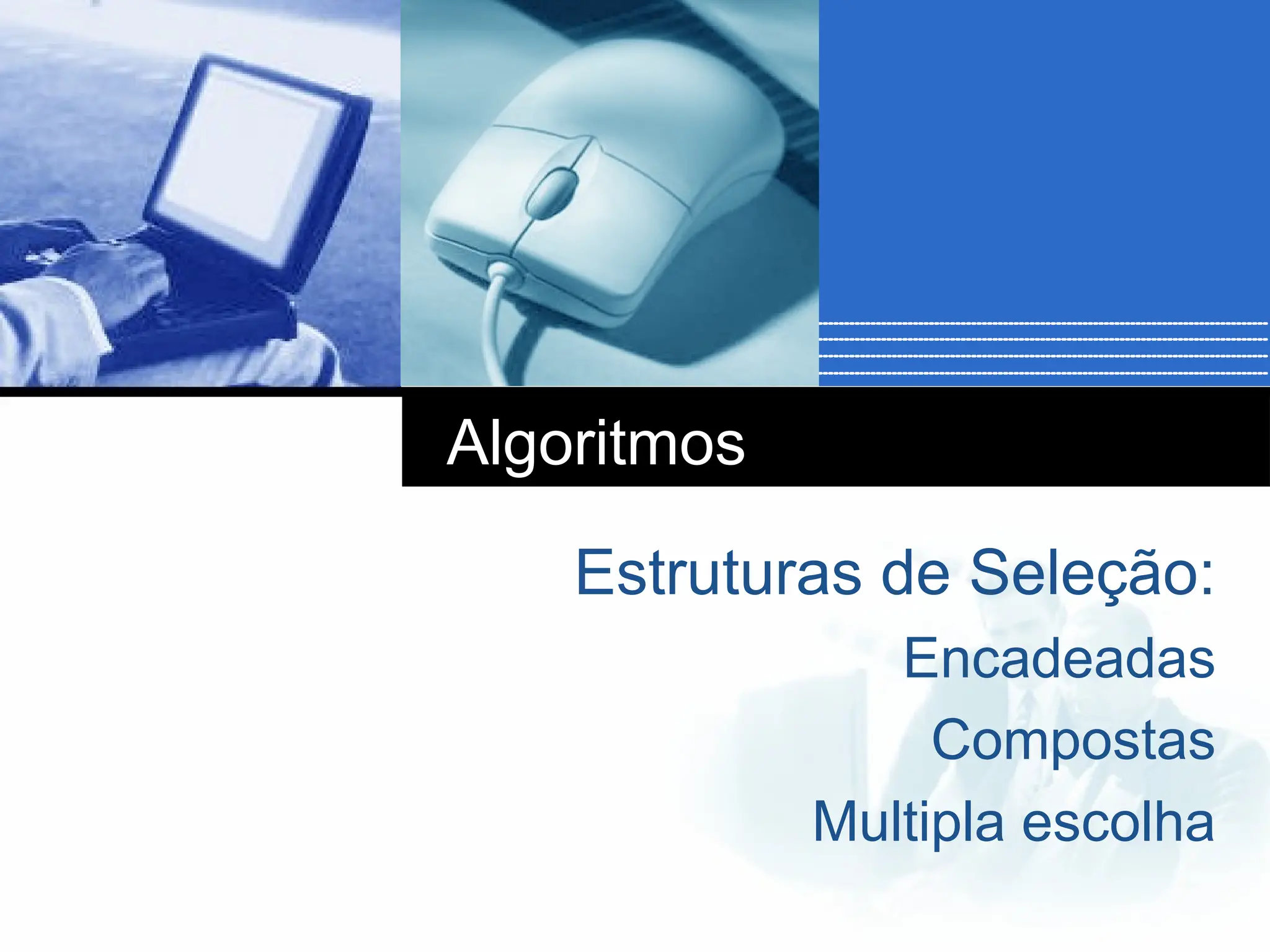 Algoritmos

Estruturas de Seleção:
Encadeadas
Compostas
Multipla escolha